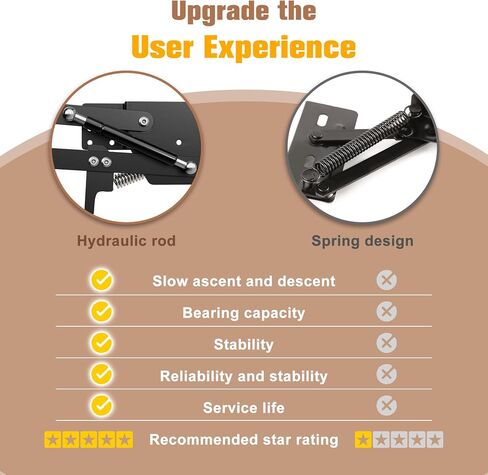 Upgrade the
User Experience

Hydraulic rod

Spring design

Slow ascent and descent

Bearing capacity

Stability

Reliability and stability

Service life

Recommended star rating